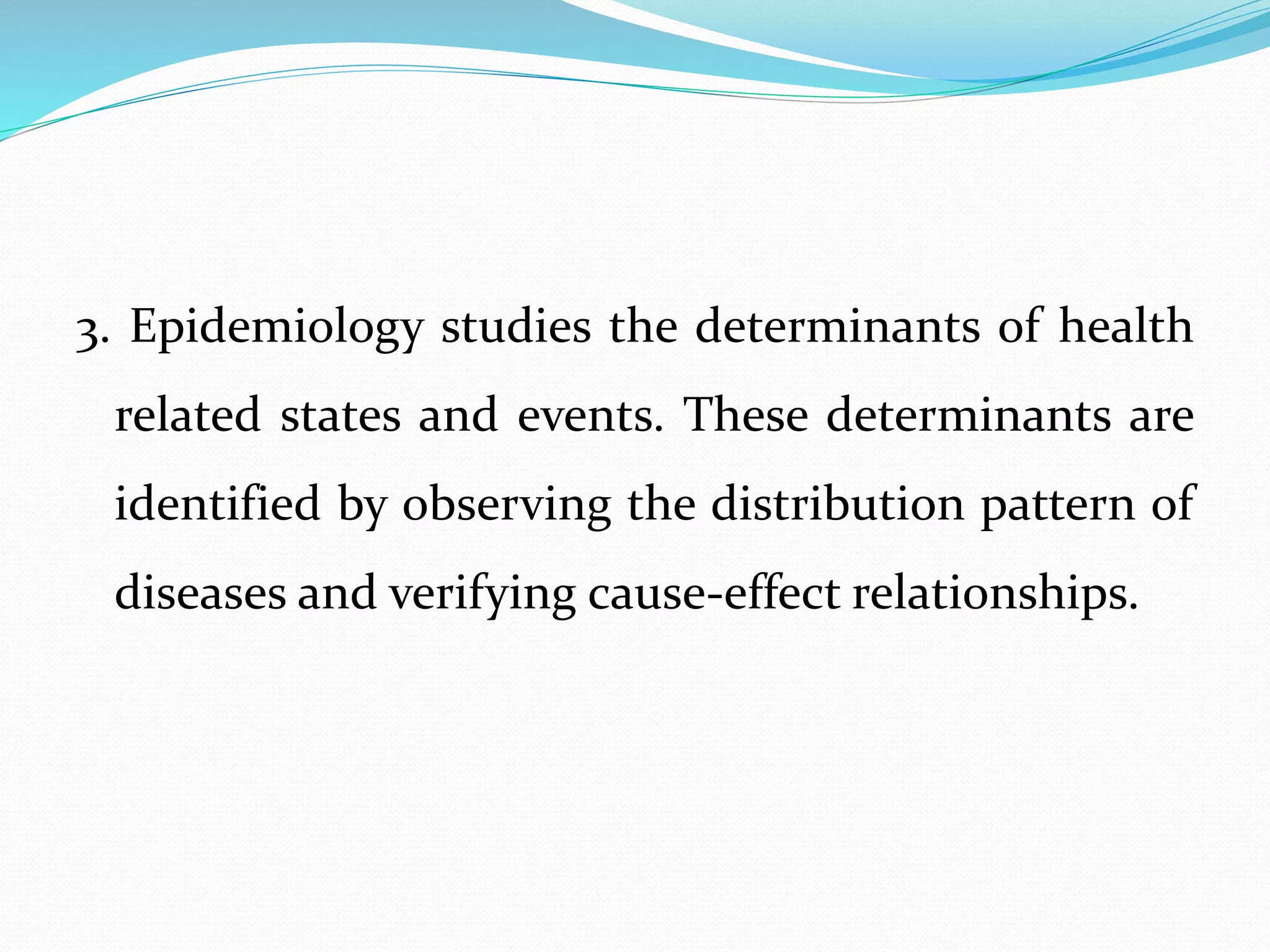 3. Epidemiology studies the determinants of health related states and events. These determinants are identified by observing the distribution pattern of diseases and verifying cause-effect relationships.